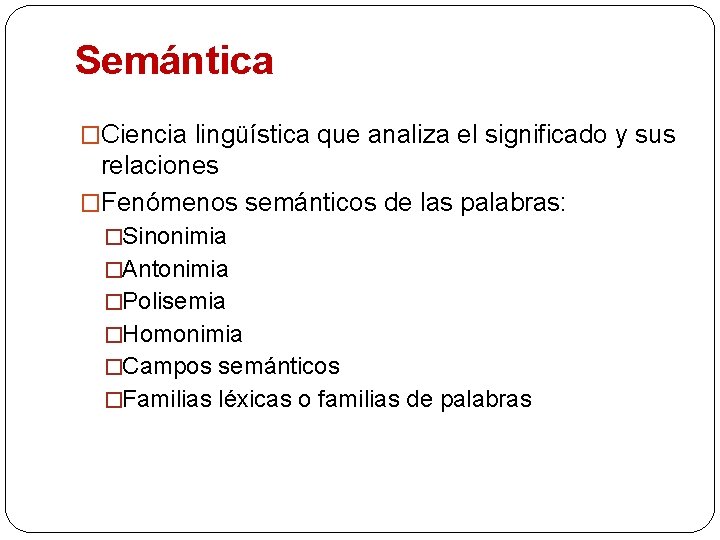 Semántica

□Ciencia lingüística que analiza el significado y sus relaciones

□Fenómenos semánticos de las palabras:

□Sinonimia

□Antonimia

□Polisemia

□Homonimia

□Campos semánticos

□Familias léxicas o familias de palabras